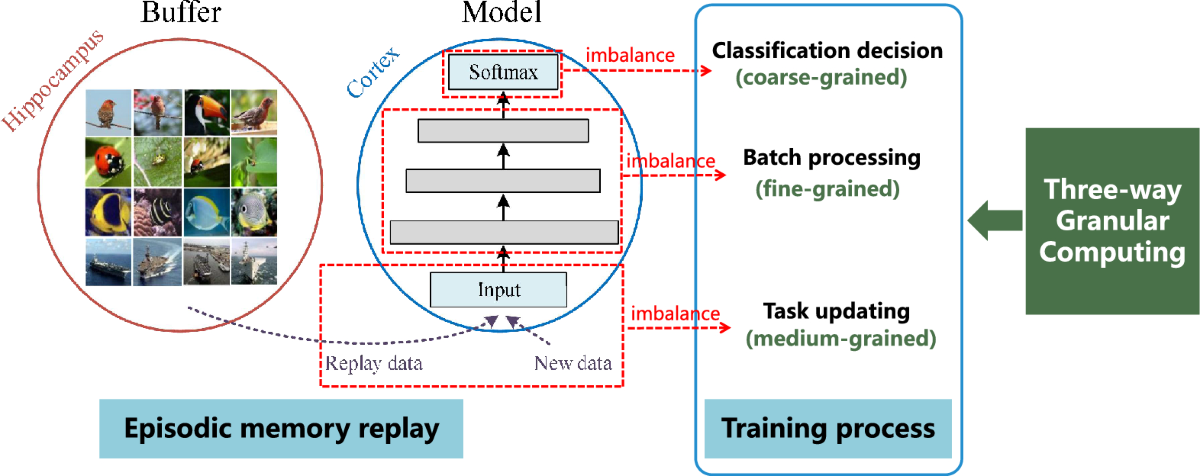 Buffer

Hippocampus

Model

Cortex

Softmax

Input

Replay data

New data

imbalance

imbalance

imbalance

Classification decision
(coarse-grained)

Batch processing
(fine-grained)

Task updating
(medium-grained)

Three-way Granular Computing

Episodic memory replay

Training process